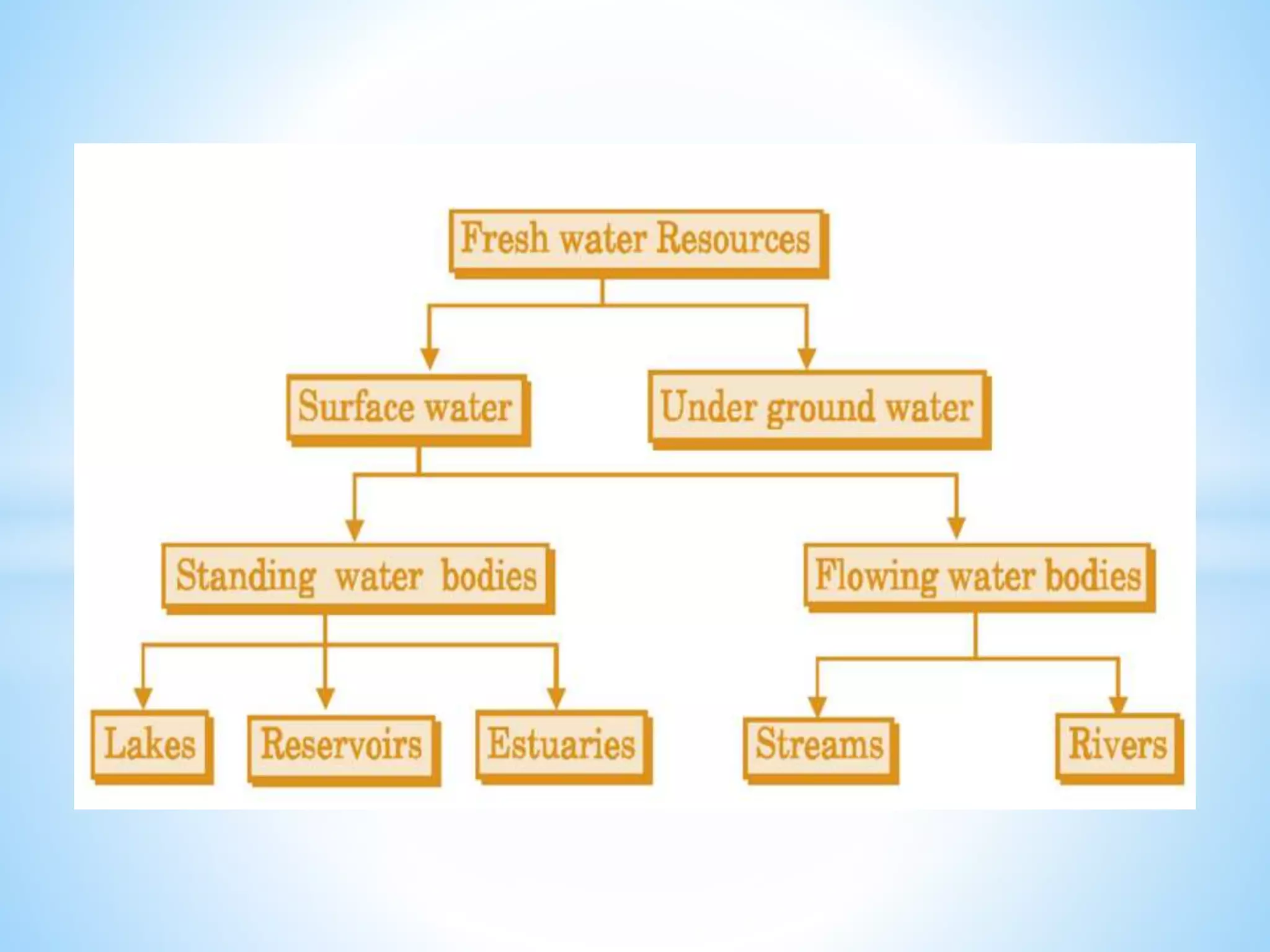 Fresh water Resources

Surface water

Under ground water

Standing water bodies

Flowing water bodies

Lakes

Reservoirs

Estuaries

Streams

Rivers